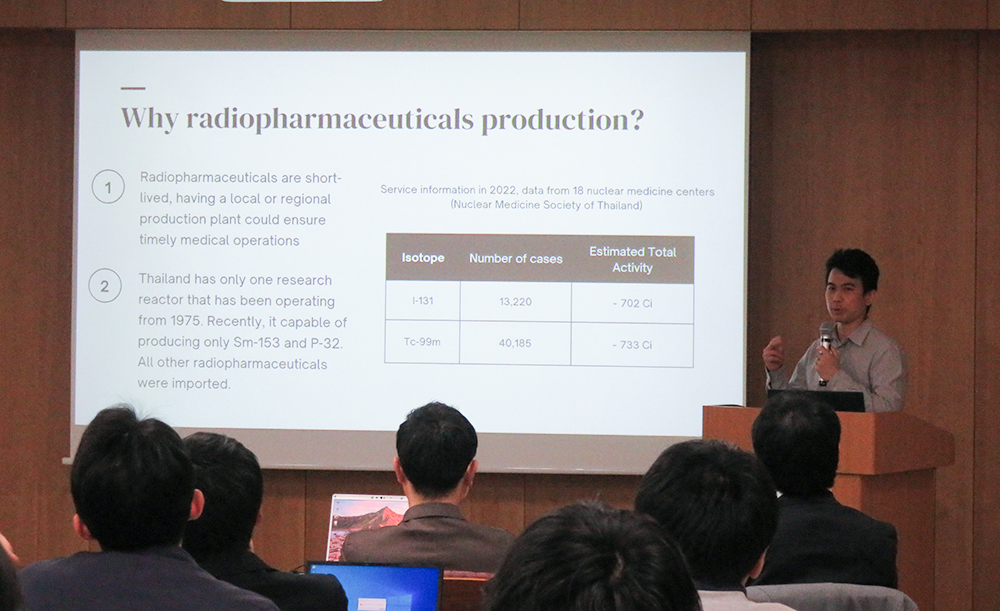 Why radiopharmaceuticals production?

1 Radiopharmaceuticals are short-lived, having a local or regional production plant could ensure timely medical operations

2 Thailand has only one research reactor that has been operating from 1975. Recently, it capable of producing only Sm-153 and P-32. All other radiopharmaceuticals were imported.

Service information in 2022, data from 18 nuclear medicine centers (Nuclear Medicine Society of Thailand)

| Isotope | Number of cases | Estimated Total Activity |
|---|---|---|
| I-131 | 13,220 | ~ 702 Ci |
| Tc-99m | 40,185 | ~ 733 Ci |